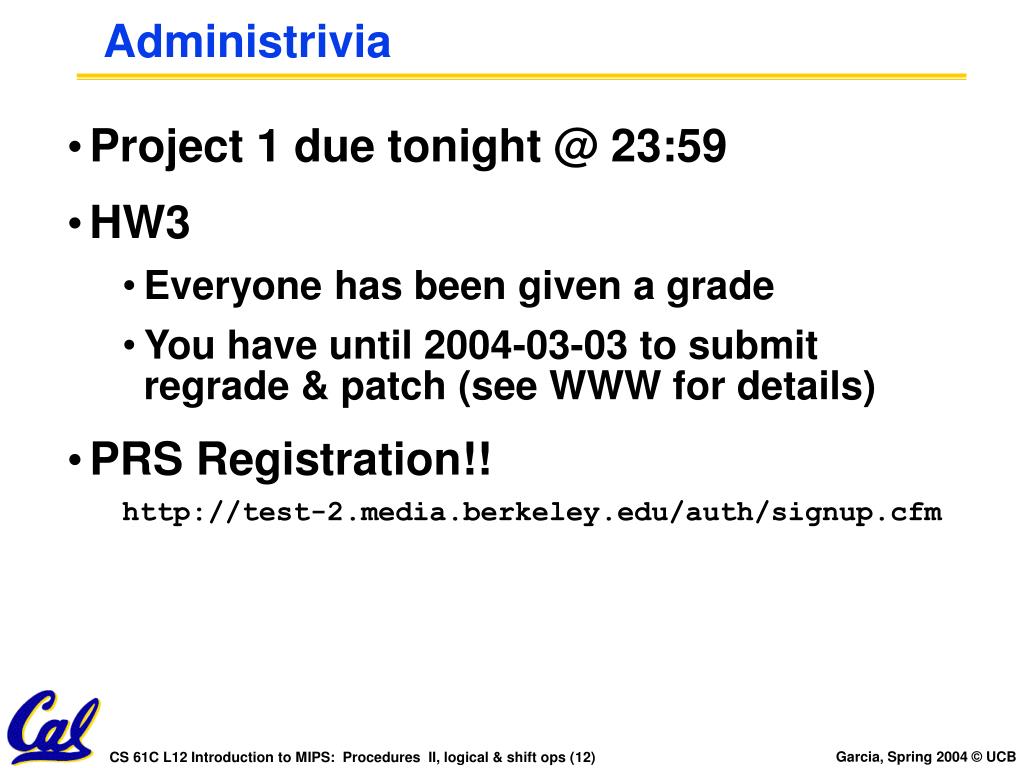 Administrivia

• Project 1 due tonight @ 23:59

• HW3

• Everyone has been given a grade

• You have until 2004-03-03 to submit regrade & patch (see WWW for details)

• PRS Registration!!

http://test-2.media.berkeley.edu/auth/signup.cfm

Cal

CS 61C L12 Introduction to MIPS: Procedures II, logical & shift ops (12)

Garcia, Spring 2004 © UCB